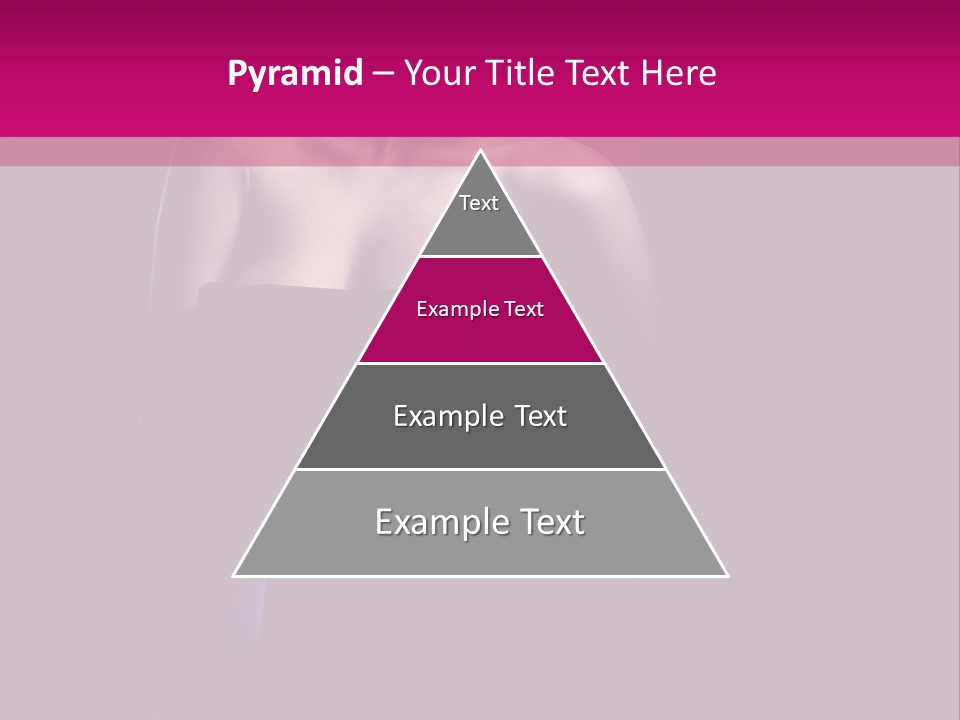 Pyramid – Your Title Text Here

Text

Example Text

Example Text

Example Text